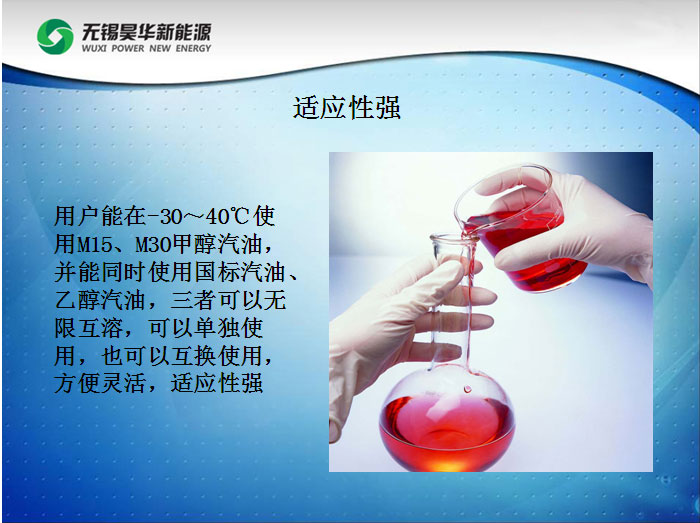 无锡昊华新能源
WUXI POWER NEW ENERGY

适应性强

用户能在-30～40℃使用M15、M30甲醇汽油，并能同时使用国标汽油、乙醇汽油，三者可以无限互溶，可以单独使用，也可以互换使用，方便灵活，适应性强